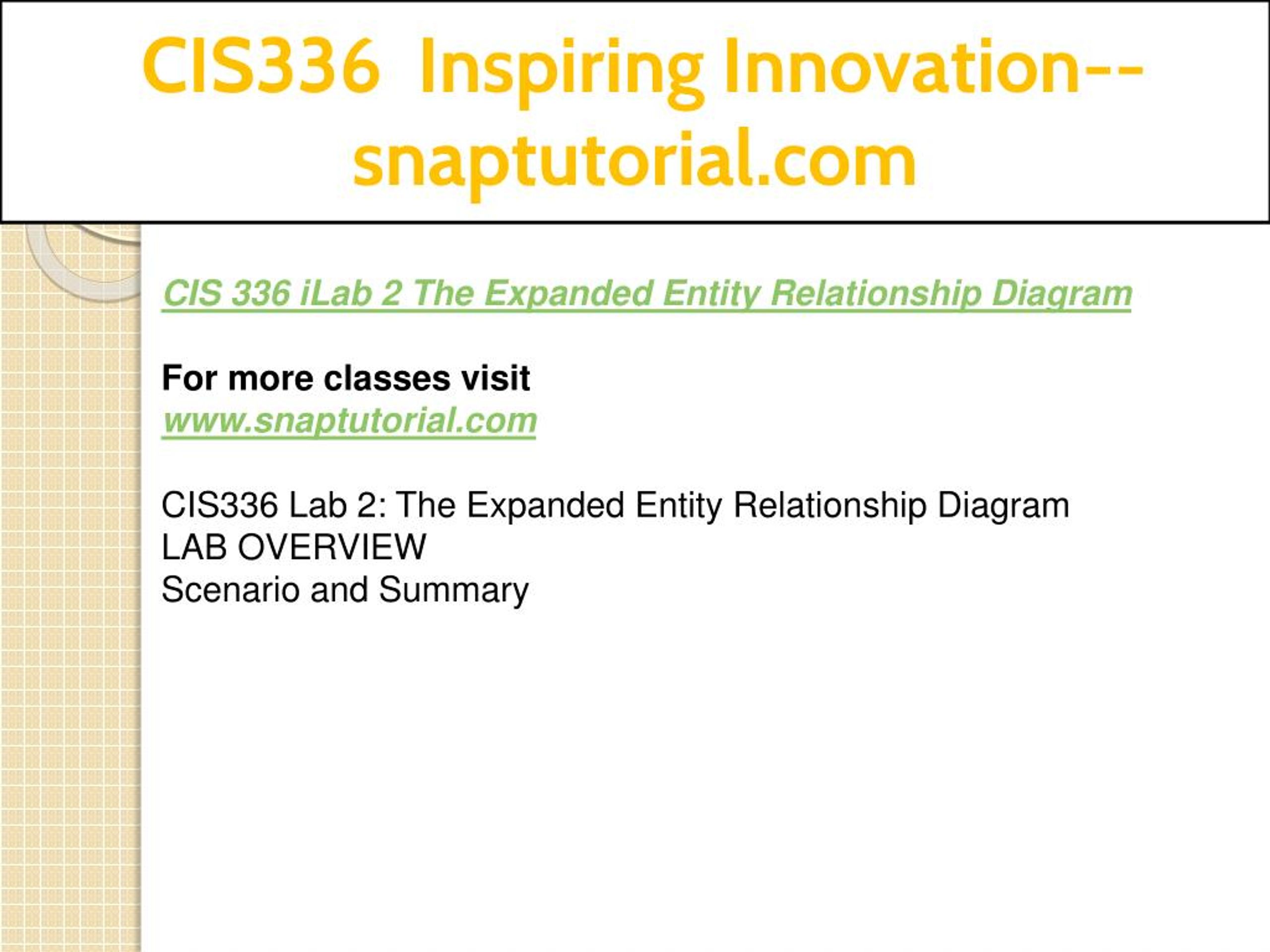 CIS336 Inspiring Innovation--snaptutorial.com

CIS 336 iLab 2 The Expanded Entity Relationship Diagram

For more classes visit
www.snaptutorial.com

CIS336 Lab 2: The Expanded Entity Relationship Diagram
LAB OVERVIEW
Scenario and Summary